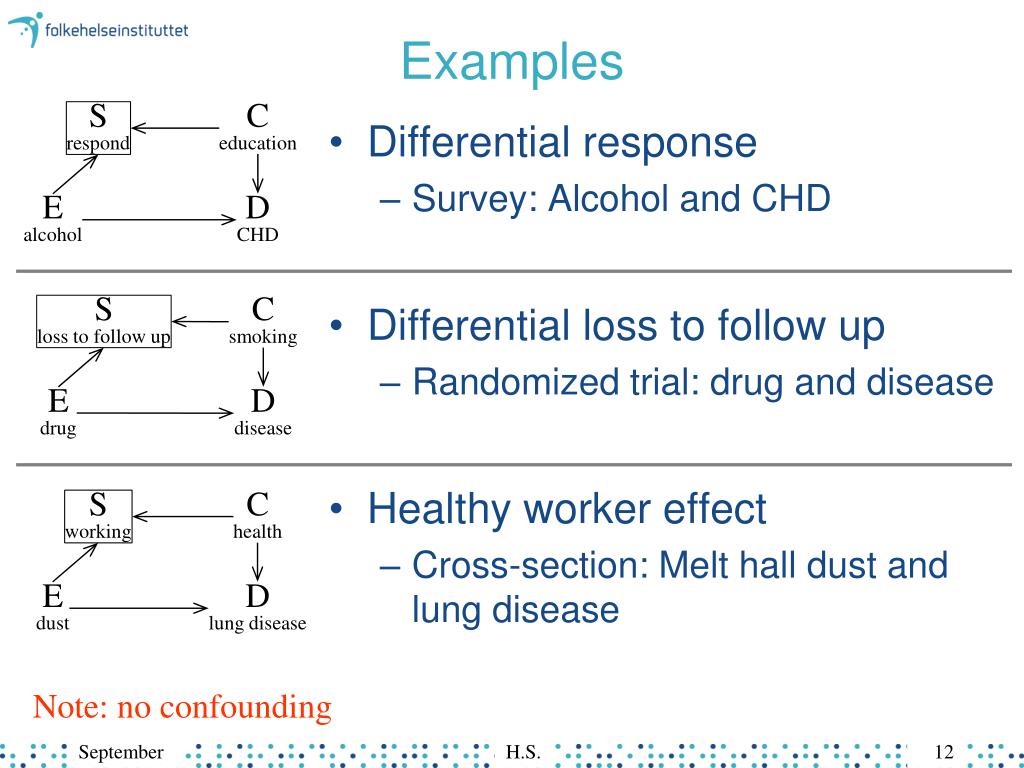 folkehelseinstituttet

Examples

S
respond

C
education

E
alcohol

D
CHD

• Differential response
– Survey: Alcohol and CHD

S
loss to follow up

C
smoking

E
drug

D
disease

• Differential loss to follow up
– Randomized trial: drug and disease

S
working

C
health

E
dust

D
lung disease

• Healthy worker effect
– Cross-section: Melt hall dust and lung disease

Note: no confounding

September

H.S.

12